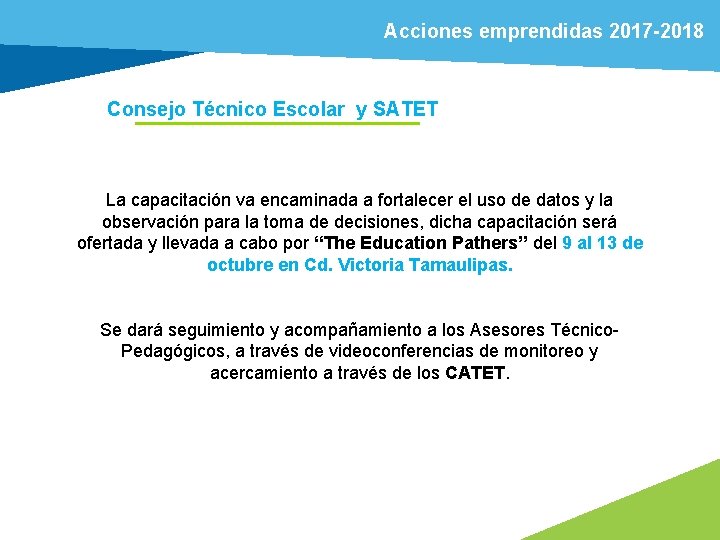 Acciones emprendidas 2017-2018

Consejo Técnico Escolar y SATET

La capacitación va encaminada a fortalecer el uso de datos y la observación para la toma de decisiones, dicha capacitación será ofertada y llevada a cabo por “The Education Pathers” del 9 al 13 de octubre en Cd. Victoria Tamaulipas.

Se dará seguimiento y acompañamiento a los Asesores Técnico-Pedagógicos, a través de videoconferencias de monitoreo y acercamiento a través de los CATET.